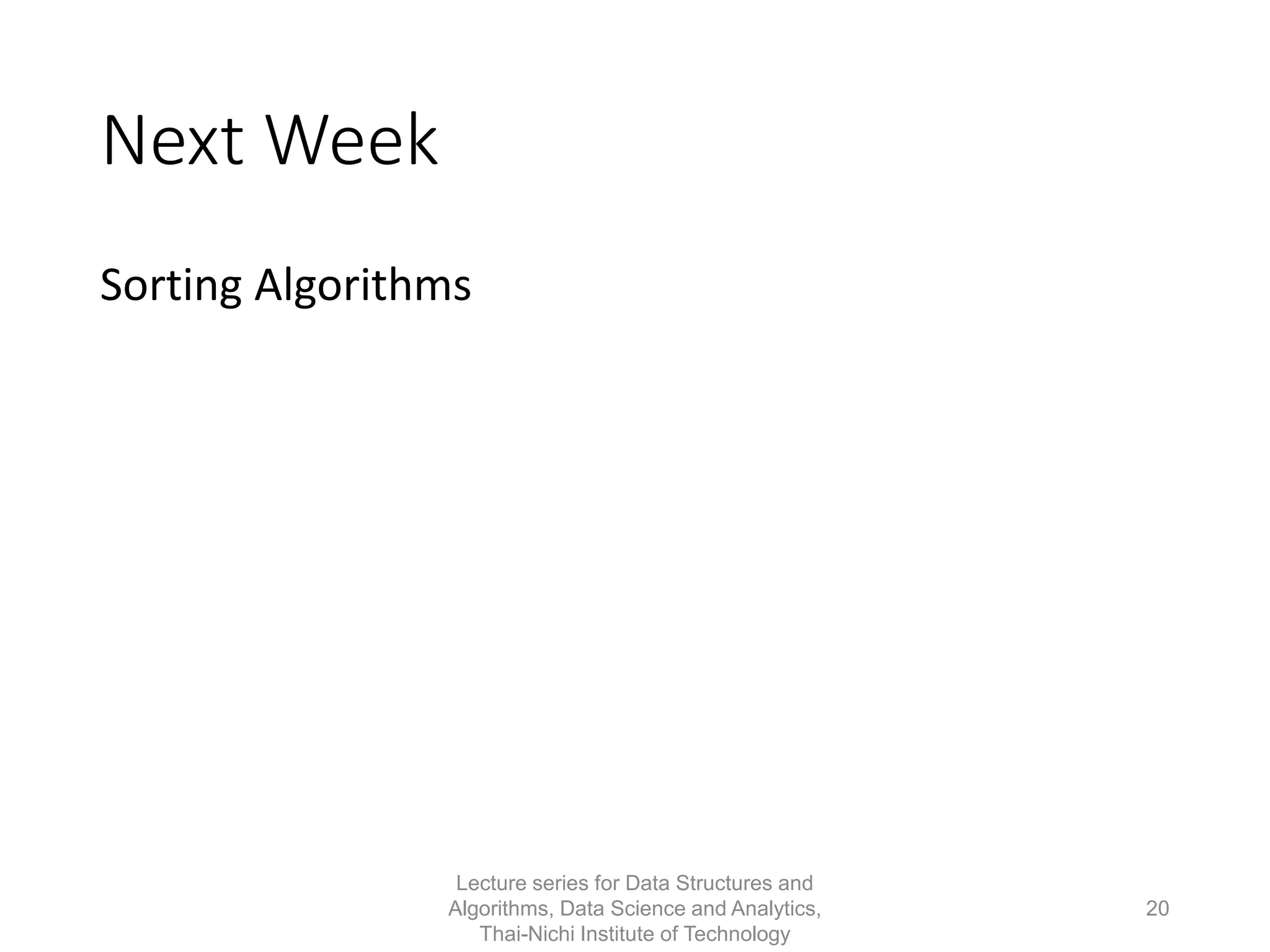 Next Week

Sorting Algorithms

Lecture series for Data Structures and Algorithms, Data Science and Analytics, Thai-Nichi Institute of Technology

20